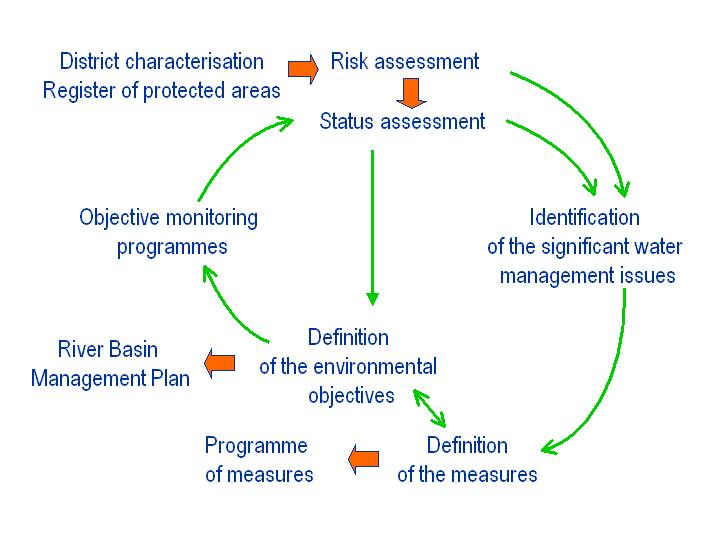 District characterisation
Register of protected areas

Risk assessment

Status assessment

Objective monitoring programmes

Identification of the significant water management issues

Definition of the environmental objectives

River Basin Management Plan

Programme of measures

Definition of the measures